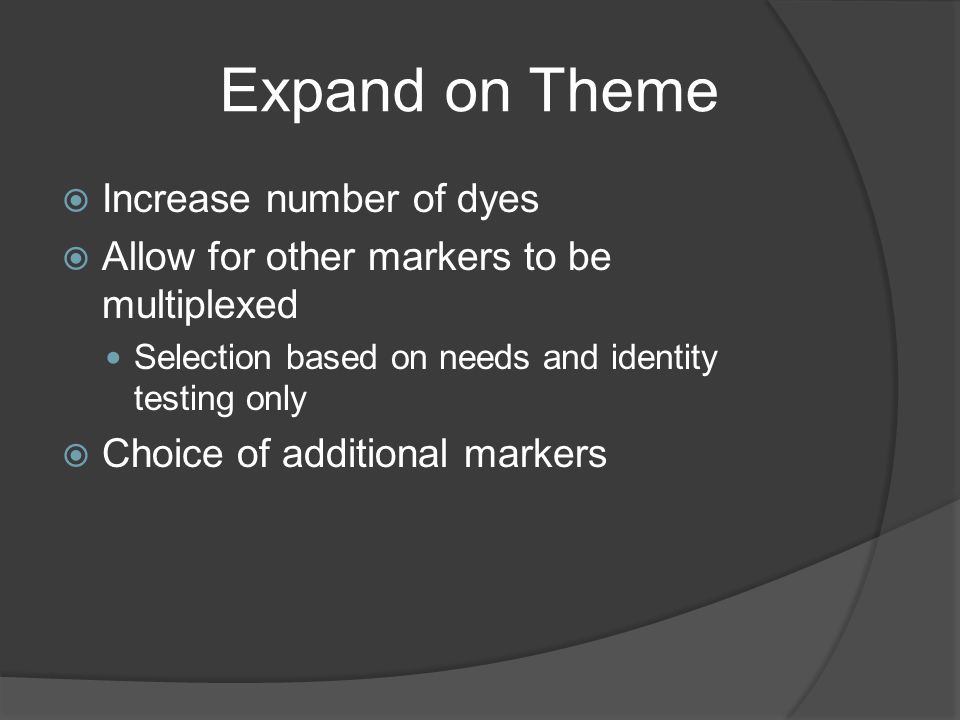 Expand on Theme

Increase number of dyes

Allow for other markers to be multiplexed

Selection based on needs and identity testing only

Choice of additional markers